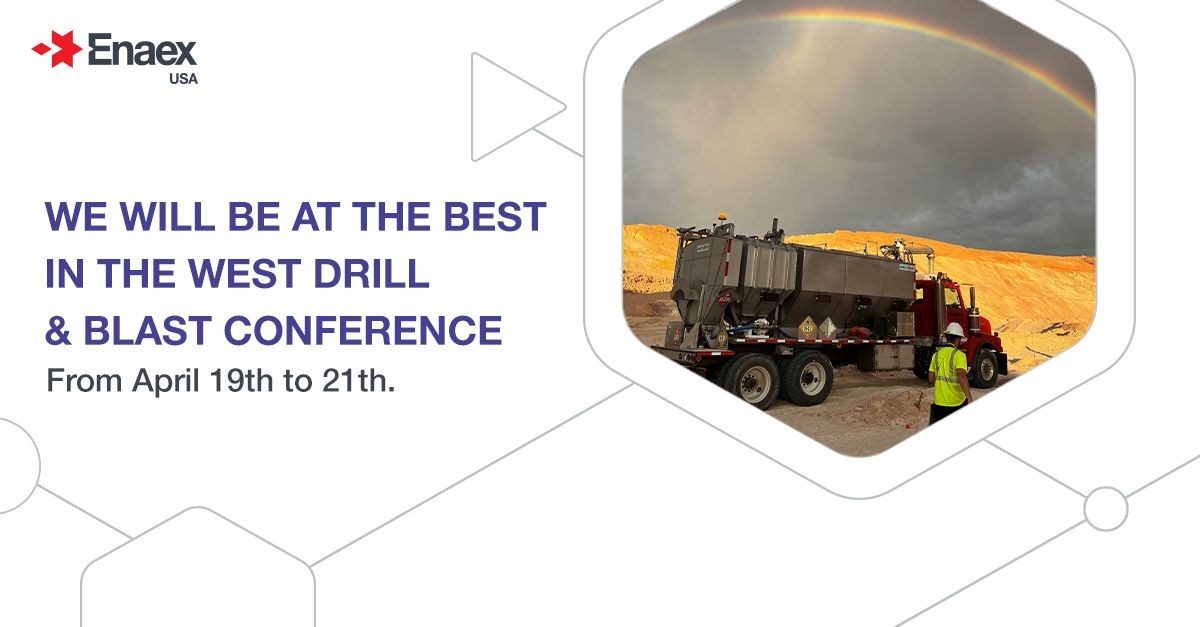 Enaex
USA

WE WILL BE AT THE BEST IN THE WEST DRILL & BLAST CONFERENCE

From April 19th to 21th.